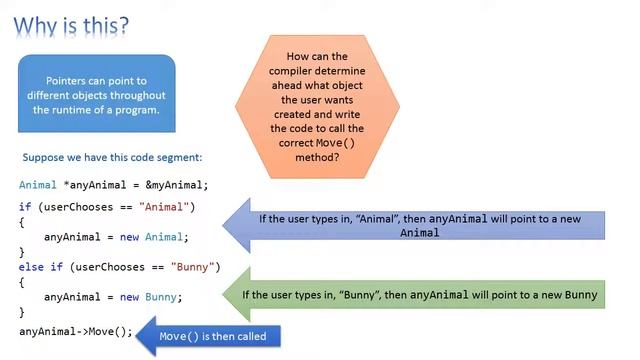 Why is this?

Pointers can point to different objects throughout the runtime of a program.

How can the compiler determine ahead what object the user wants created and write the code to call the correct Move() method?

Suppose we have this code segment:

Animal *anyAnimal = &myAnimal;

if (userChooses == "Animal")
{
    anyAnimal = new Animal;
}
else if (userChooses == "Bunny")
{
    anyAnimal = new Bunny;
}
anyAnimal->Move();

If the user types in, "Animal", then anyAnimal will point to a new Animal

If the user types in, "Bunny", then anyAnimal will point to a new Bunny

Move() is then called